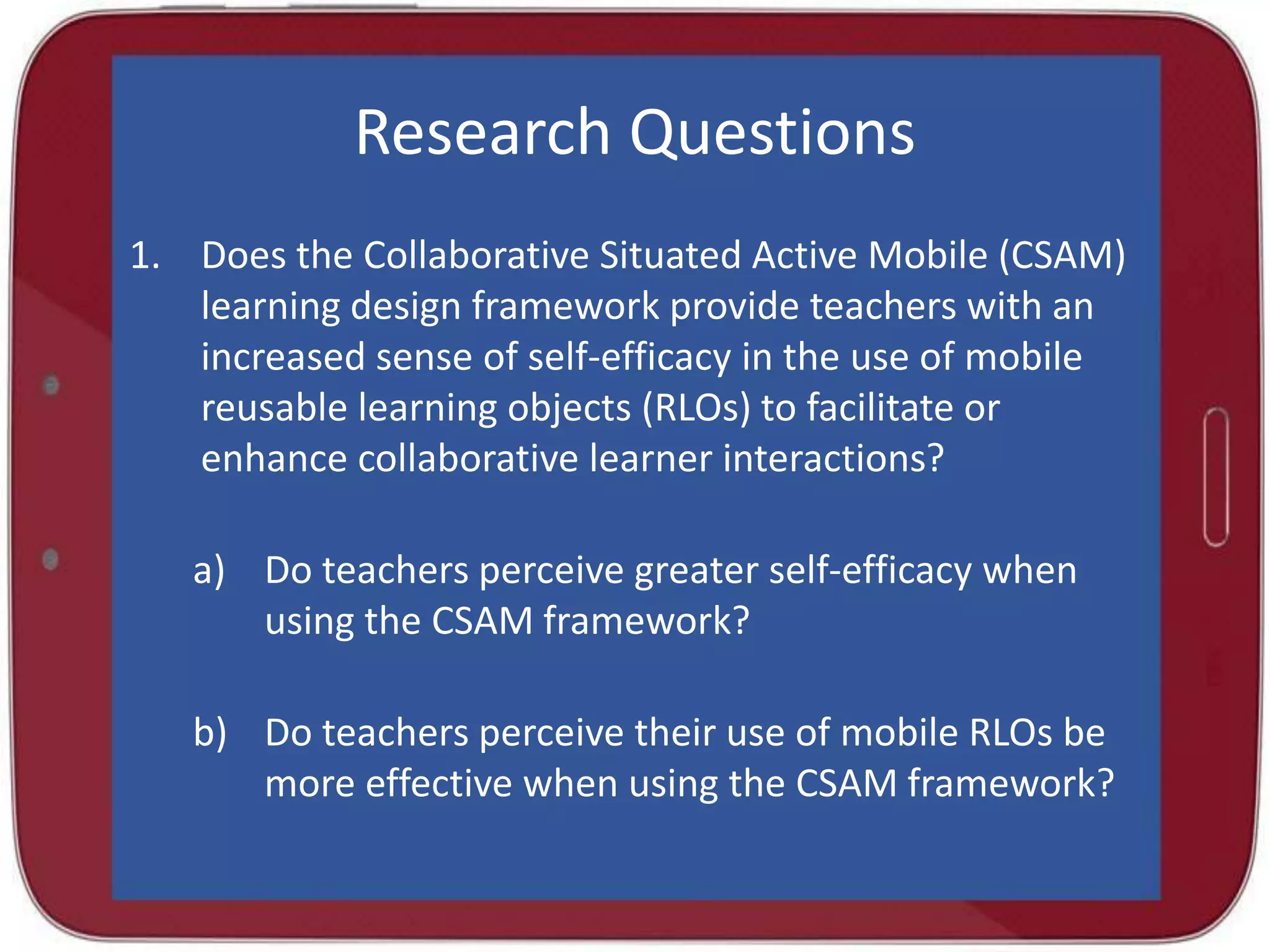 Research Questions

1. Does the Collaborative Situated Active Mobile (CSAM) learning design framework provide teachers with an increased sense of self-efficacy in the use of mobile reusable learning objects (RLOs) to facilitate or enhance collaborative learner interactions?

a) Do teachers perceive greater self-efficacy when using the CSAM framework?

b) Do teachers perceive their use of mobile RLOs be more effective when using the CSAM framework?